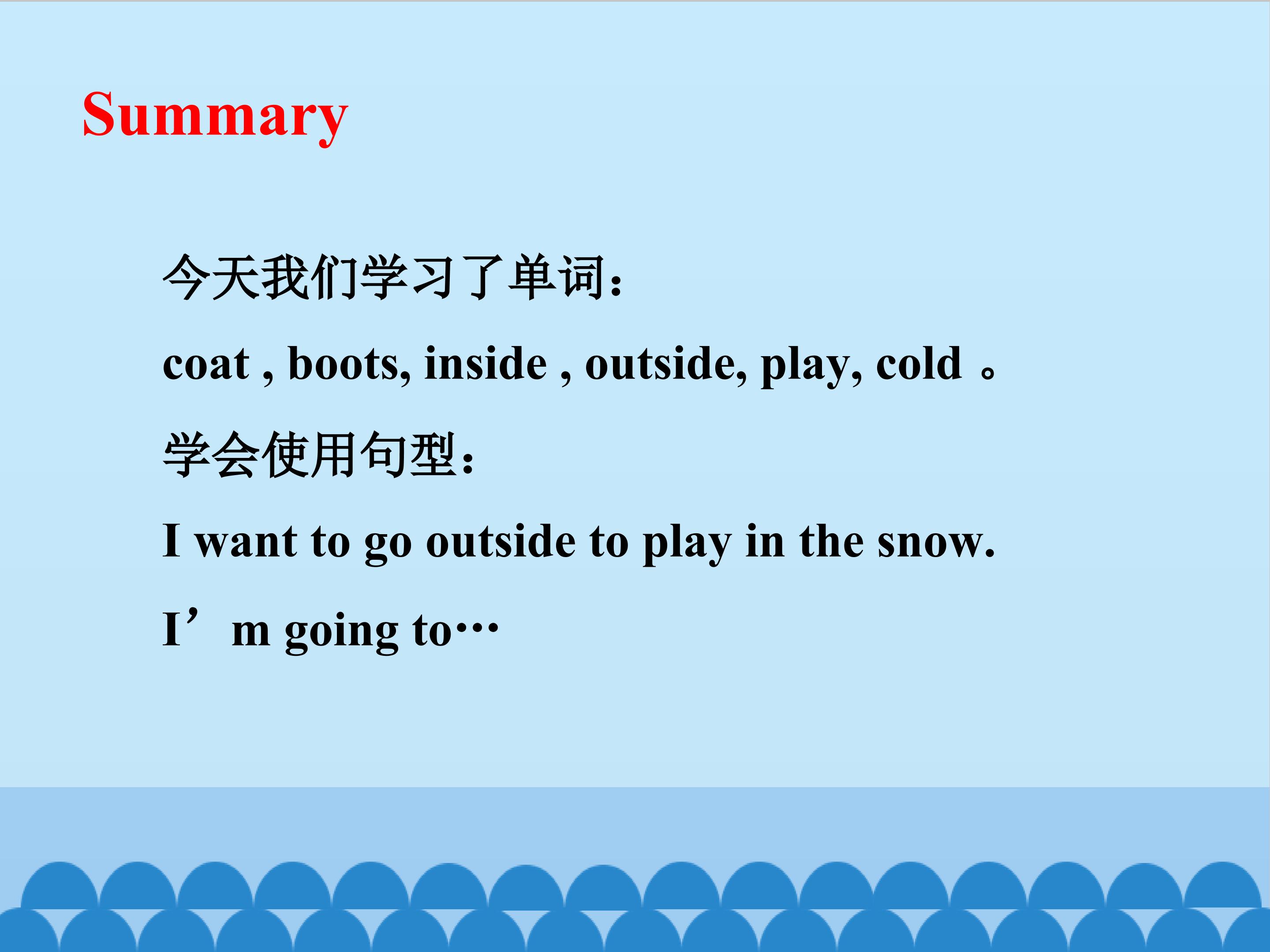 Summary

今天我们学习了单词：

coat , boots, inside , outside, play, cold 。

学会使用句型：

I want to go outside to play in the snow.

I’m going to…